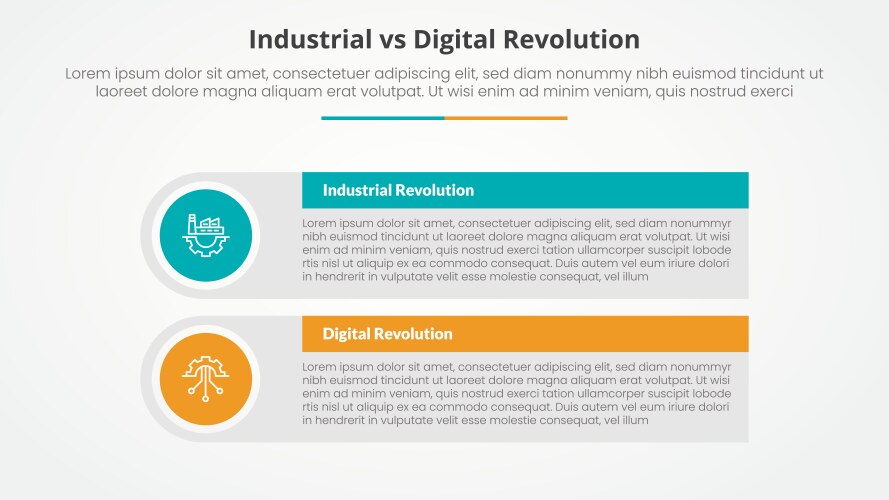 Industrial vs Digital Revolution

Lorem ipsum dolor sit amet, consectetuer adipiscing elit, sed diam nonummy nibh euismod tincidunt ut laoreet dolore magna aliquam erat volutpat. Ut wisi enim ad minim veniam, quis nostrud exerci

Industrial Revolution

Lorem ipsum dolor sit amet, consectetuer adipiscing elit, sed diam nonummyr nibh euismod tincidunt ut laoreet dolore magna aliquam erat volutpat. Ut wisi enim ad minim veniam, quis nostrud exerci tation ullamcorper suscipit lobode rtis nisl ut aliquip ex ea commodo consequat. Duis autem vel eum iriure dolori in hendrerit in vulputate velit esse molestie consequat, vel illum

Digital Revolution

Lorem ipsum dolor sit amet, consectetuer adipiscing elit, sed diam nonummyr nibh euismod tincidunt ut laoreet dolore magna aliquam erat volutpat. Ut wisi enim ad minim veniam, quis nostrud exerci tation ullamcorper suscipit lobode rtis nisl ut aliquip ex ea commodo consequat. Duis autem vel eum iriure dolori in hendrerit in vulputate velit esse molestie consequat, vel illum